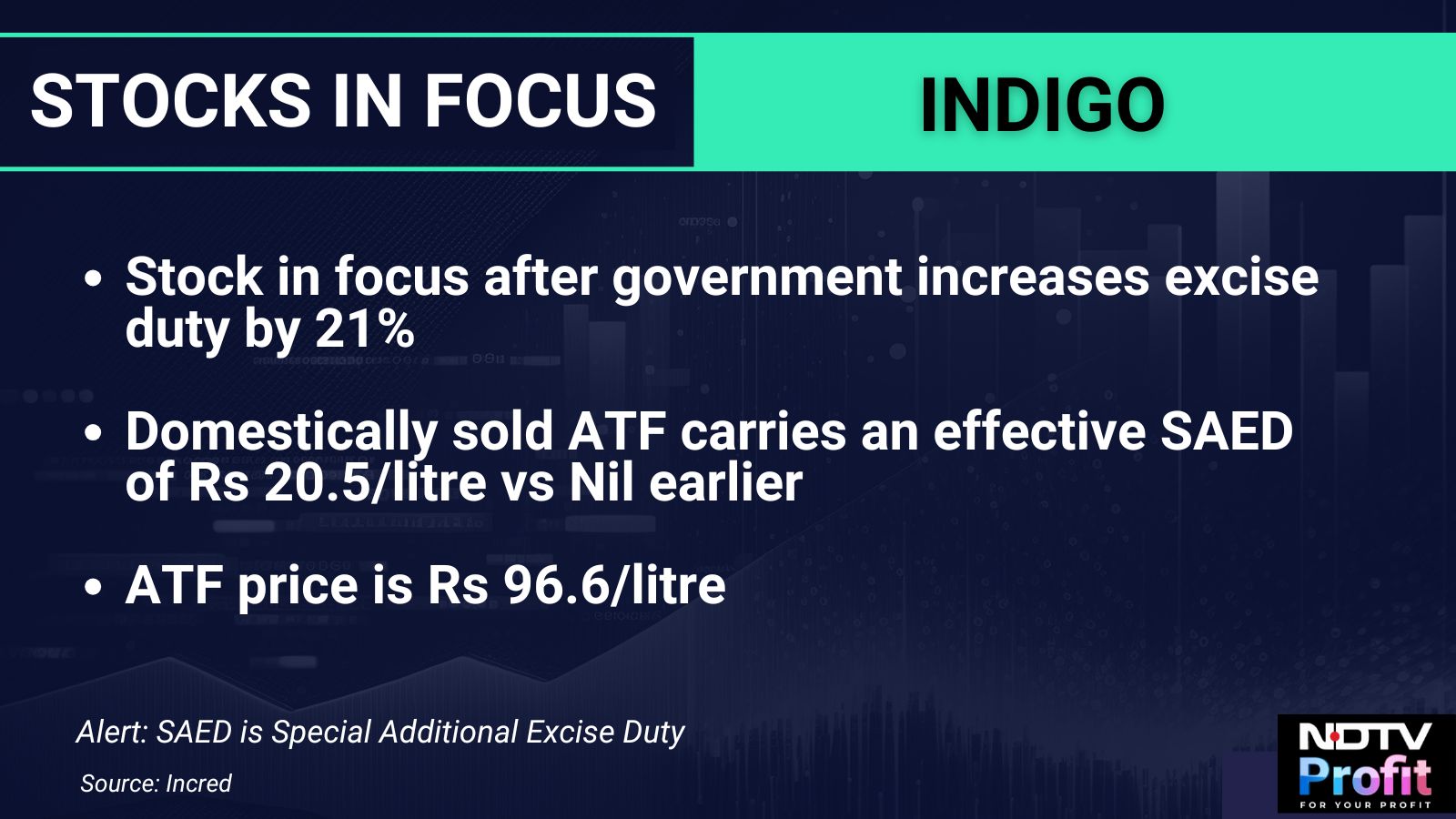 STOCKS IN FOCUS

INDIGO

• Stock in focus after government increases excise duty by 21%

• Domestically sold ATF carries an effective SAED of Rs 20.5/litre vs Nil earlier

• ATF price is Rs 96.6/litre

Alert: SAED is Special Additional Excise Duty

Source: Incred

NDTV Profit
FOR YOUR PROFIT